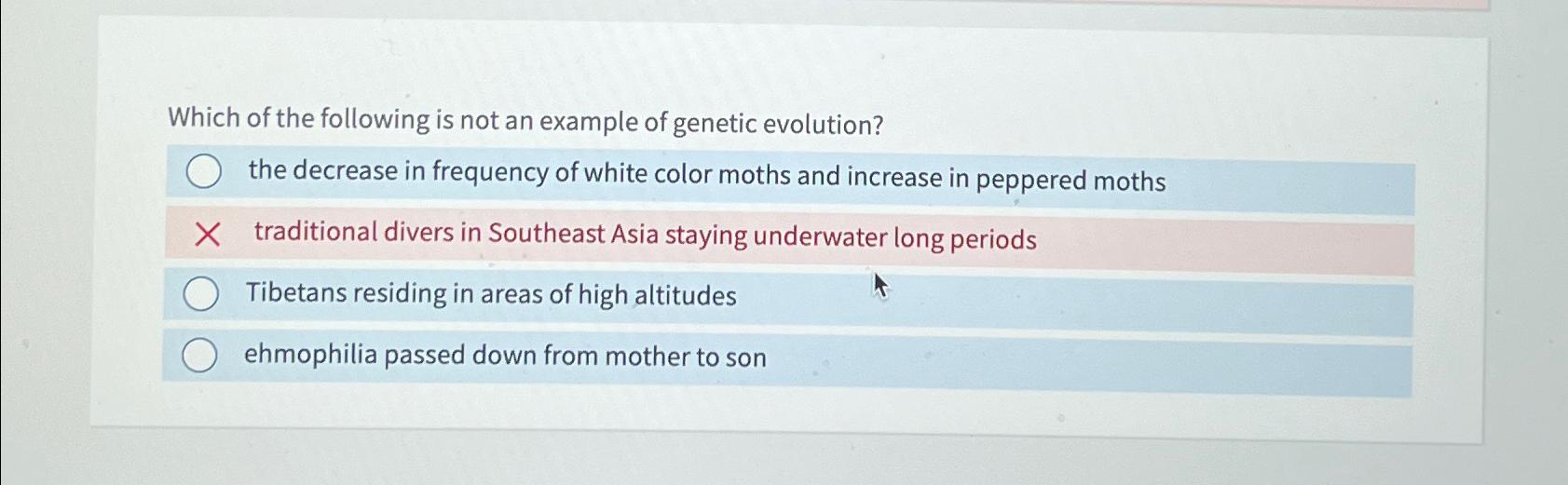 Which of the following is not an example of genetic evolution?

the decrease in frequency of white color moths and increase in peppered moths

traditional divers in Southeast Asia staying underwater long periods

Tibetans residing in areas of high altitudes

ehmophilia passed down from mother to son